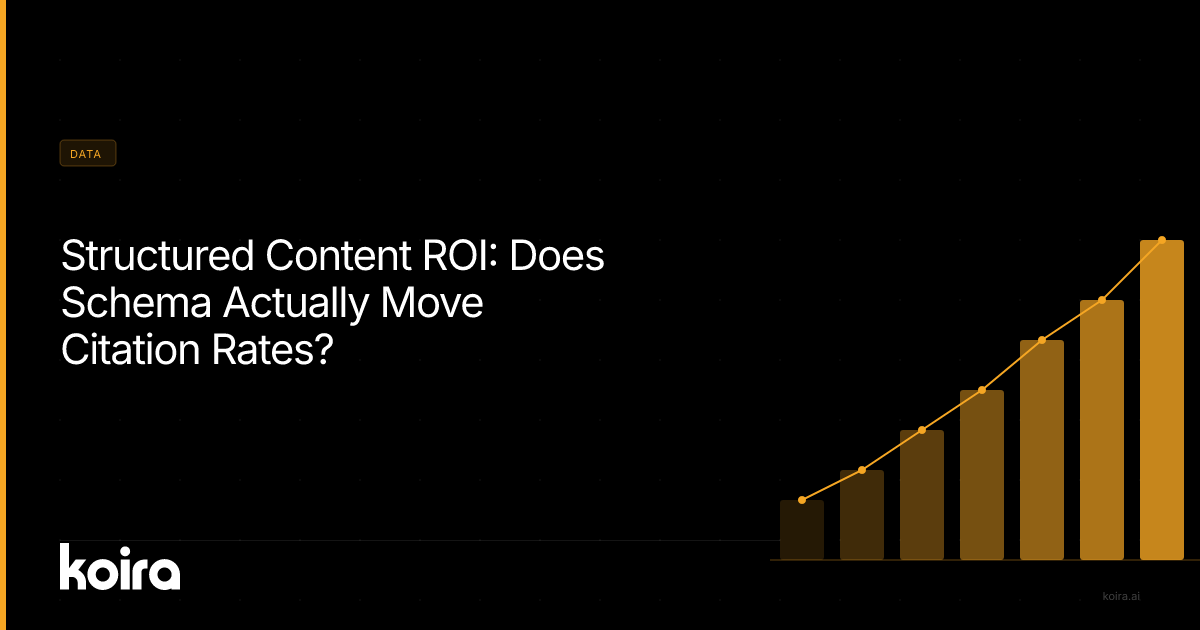 DATA

Structured Content ROI: Does Schema Actually Move Citation Rates?

koira

koira.ai